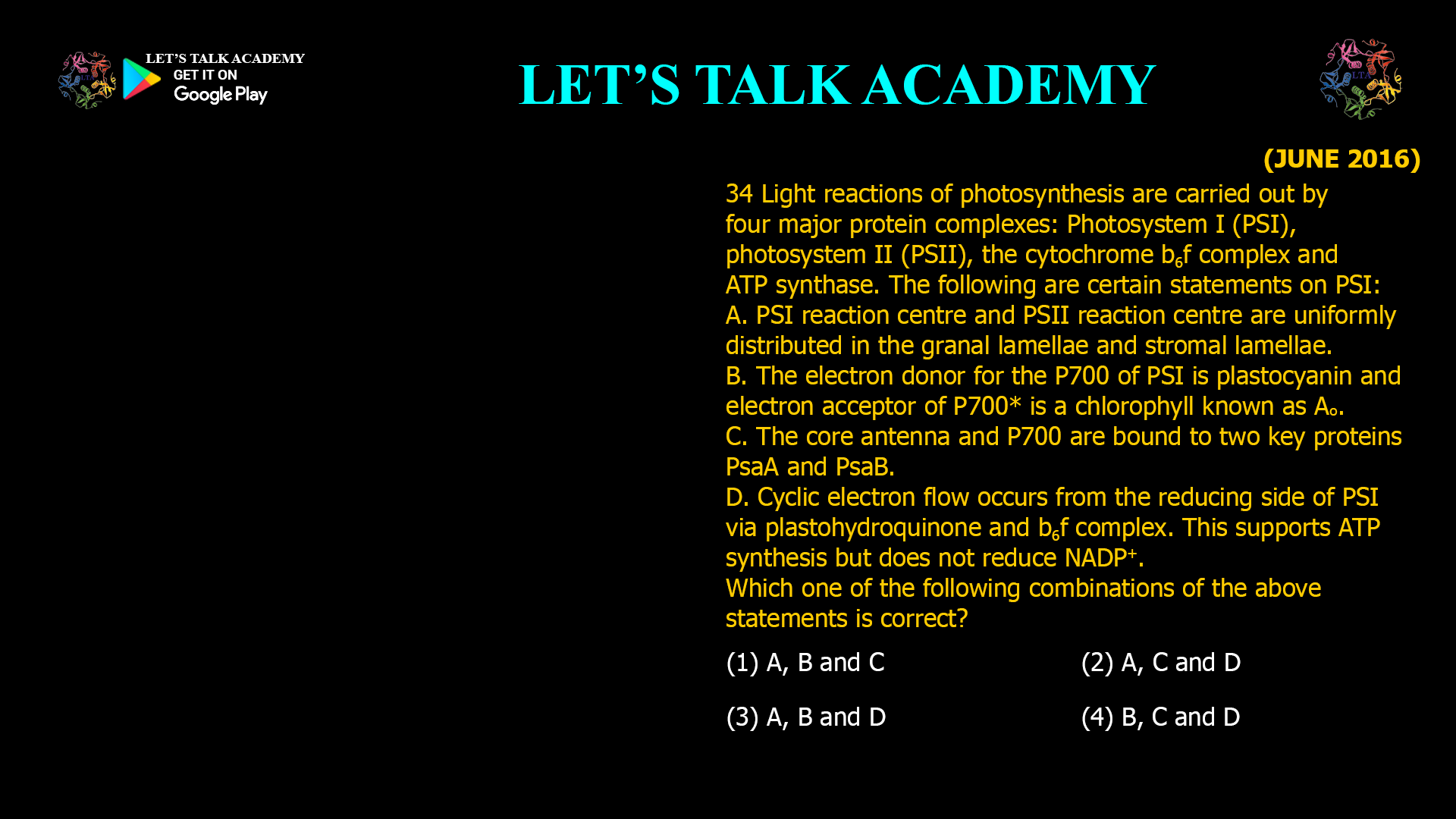 LET'S TALK ACADEMY
GET IT ON
Google Play

LET'S TALK ACADEMY

(JUNE 2016)

34 Light reactions of photosynthesis are carried out by four major protein complexes: Photosystem I (PSI), photosystem II (PSII), the cytochrome $b_6f$ complex and ATP synthase. The following are certain statements on PSI:
A. PSI reaction centre and PSII reaction centre are uniformly distributed in the granal lamellae and stromal lamellae.
B. The electron donor for the P700 of PSI is plastocyanin and electron acceptor of P700* is a chlorophyll known as $A_o$.
C. The core antenna and P700 are bound to two key proteins PsaA and PsaB.
D. Cyclic electron flow occurs from the reducing side of PSI via plastohydroquinone and $b_6f$ complex. This supports ATP synthesis but does not reduce $NADP^+$.
Which one of the following combinations of the above statements is correct?

(1) A, B and C
(2) A, C and D
(3) A, B and D
(4) B, C and D